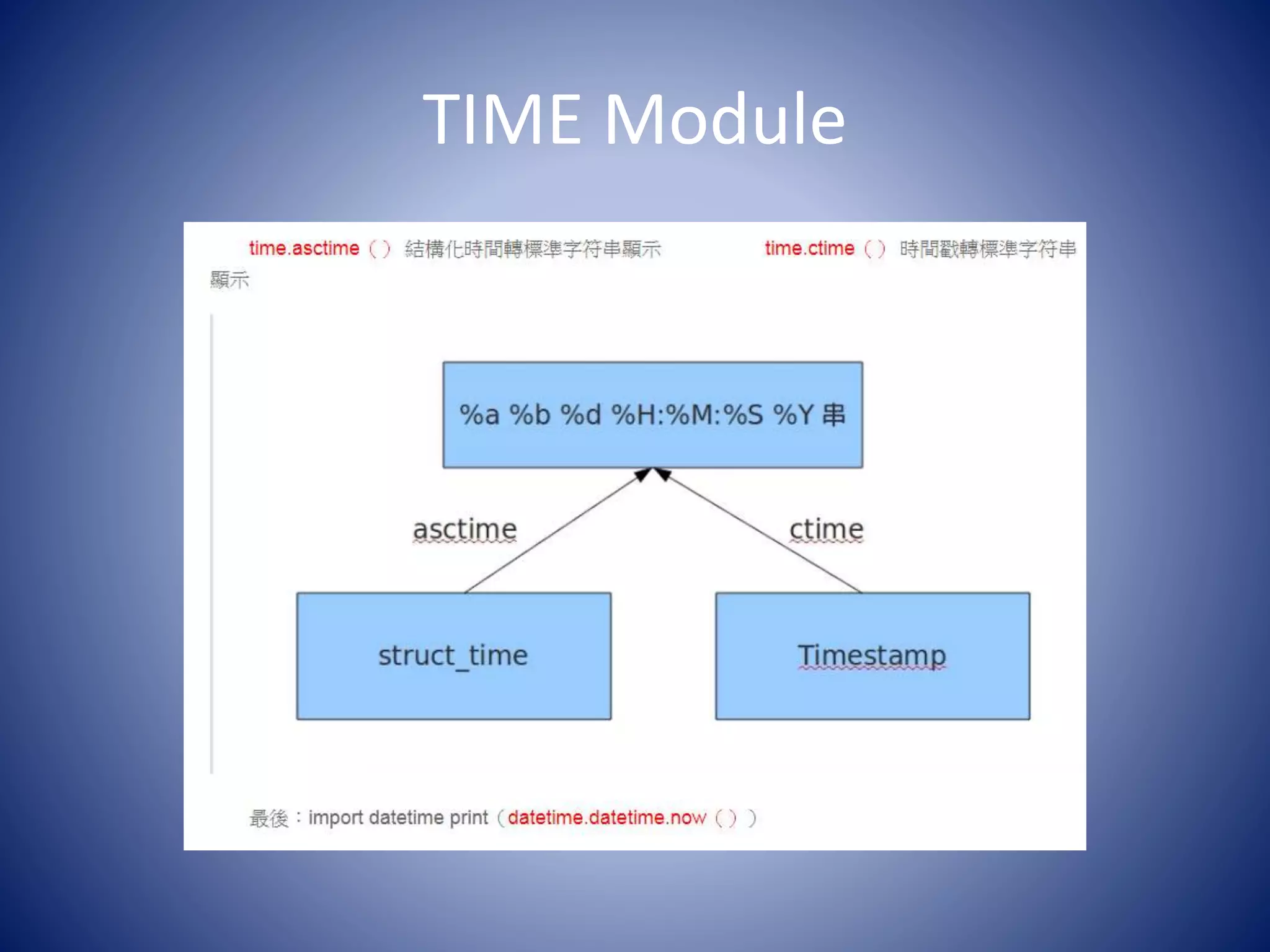 TIME Module

time.asctime（）結構化時間轉標準字符串顯示　　　time.ctime（）時間戳轉標準字符串顯示

%a %b %d %H:%M:%S %Y 串

asctime

ctime

struct_time

Timestamp

最後：import datetime print（datetime.datetime.now（））